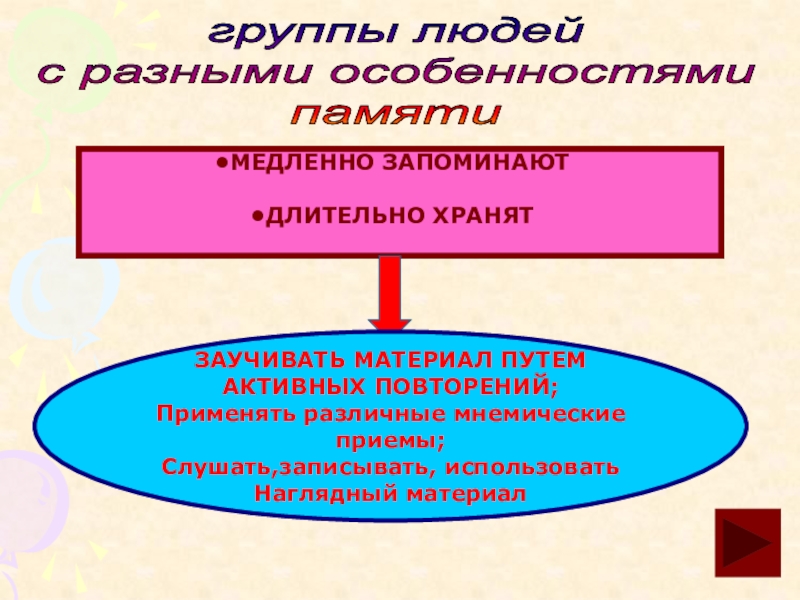 группы людей
с разными особенностями
памяти

•МЕДЛЕННО ЗАПОМИНАЮТ

•ДЛИТЕЛЬНО ХРАНЯТ

ЗАУЧИВАТЬ МАТЕРИАЛ ПУТЕМ АКТИВНЫХ ПОВТОРЕНИЙ;
Применять различные мнемические приемы;
Слушать,записывать, использовать
Наглядный материал